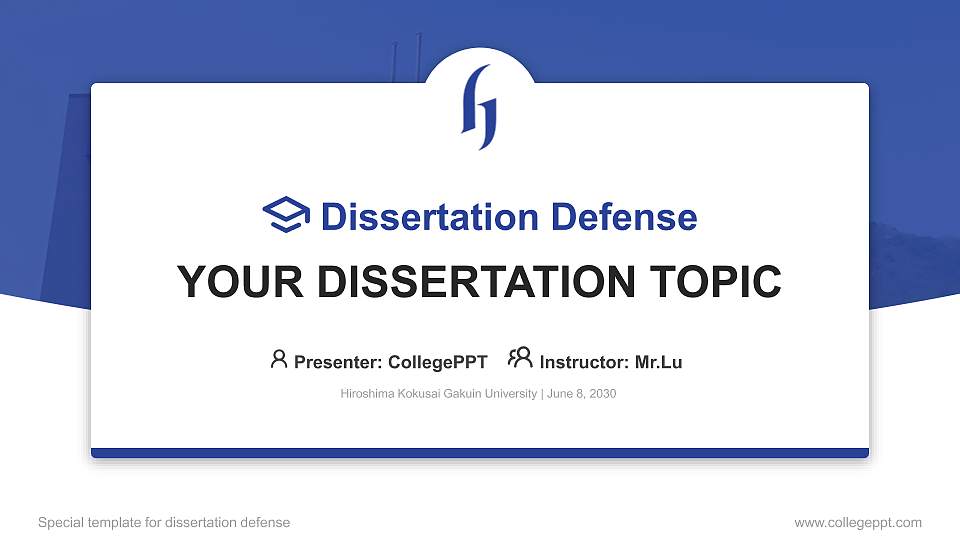 Dissertation Defense

YOUR DISSERTATION TOPIC

Presenter: CollegePPT Instructor: Mr.Lu

Hiroshima Kokusai Gakuin University | June 8, 2030

Special template for dissertation defense

www.collegeppt.com